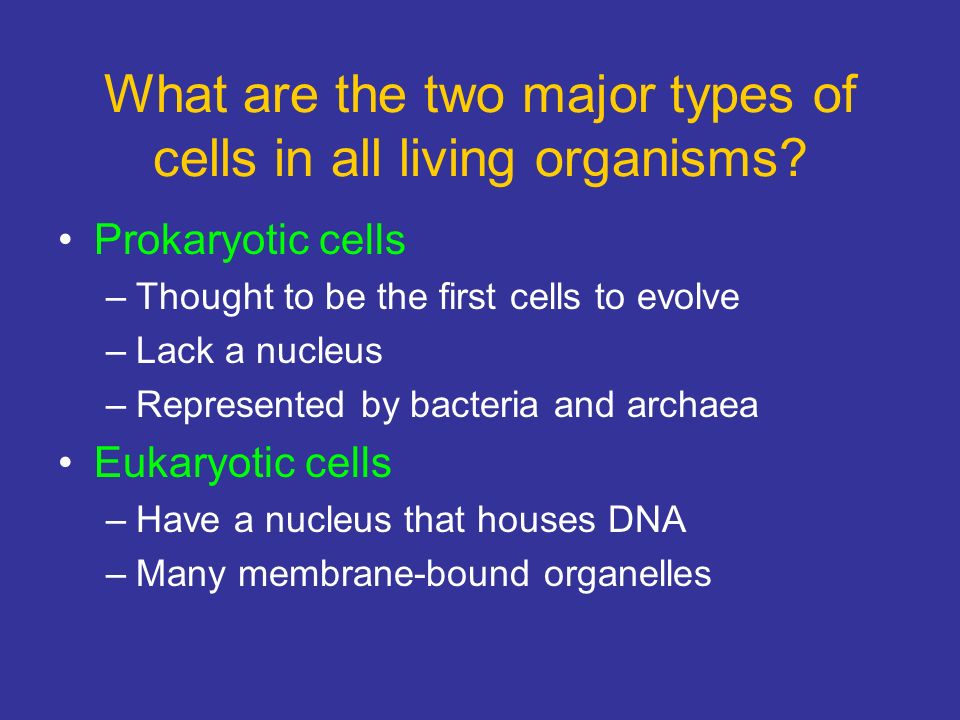 What are the two major types of cells in all living organisms?

• Prokaryotic cells
– Thought to be the first cells to evolve
– Lack a nucleus
– Represented by bacteria and archaea

• Eukaryotic cells
– Have a nucleus that houses DNA
– Many membrane-bound organelles